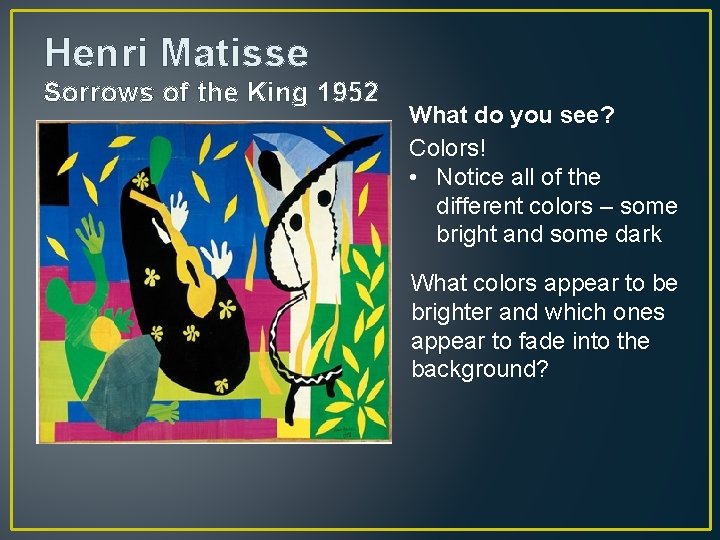 Henri Matisse
Sorrows of the King 1952

What do you see?
Colors!
• Notice all of the different colors – some bright and some dark

What colors appear to be brighter and which ones appear to fade into the background?